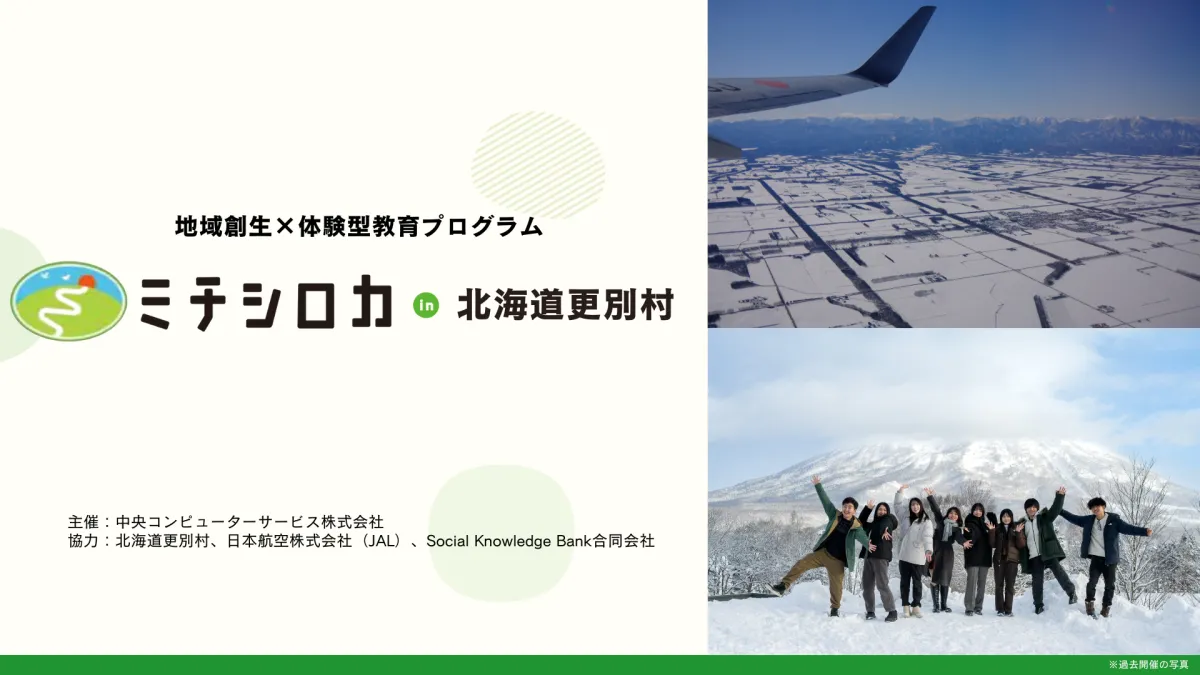 地域創生×体験型教育プログラム

ミチシロカ in 北海道更別村

主催：中央コンピューターサービス株式会社
協力：北海道更別村、日本航空株式会社（JAL）、Social Knowledge Bank合同会社

※過去開催の写真